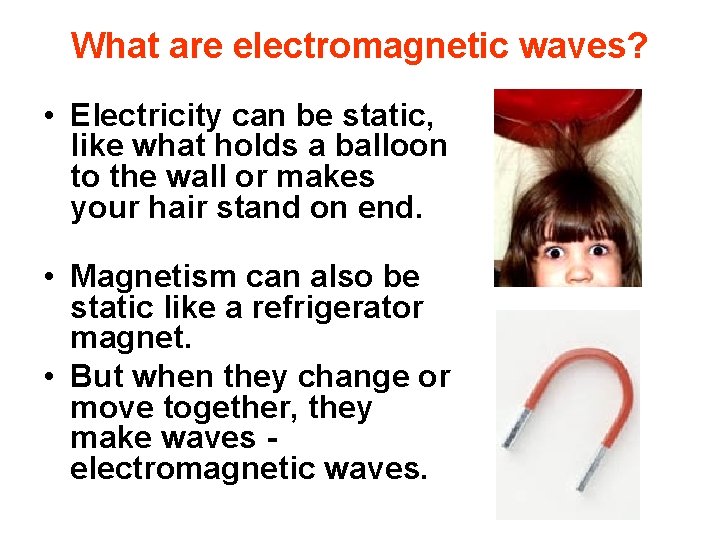 What are electromagnetic waves?

• Electricity can be static, like what holds a balloon to the wall or makes your hair stand on end.

• Magnetism can also be static like a refrigerator magnet.

• But when they change or move together, they make waves - electromagnetic waves.